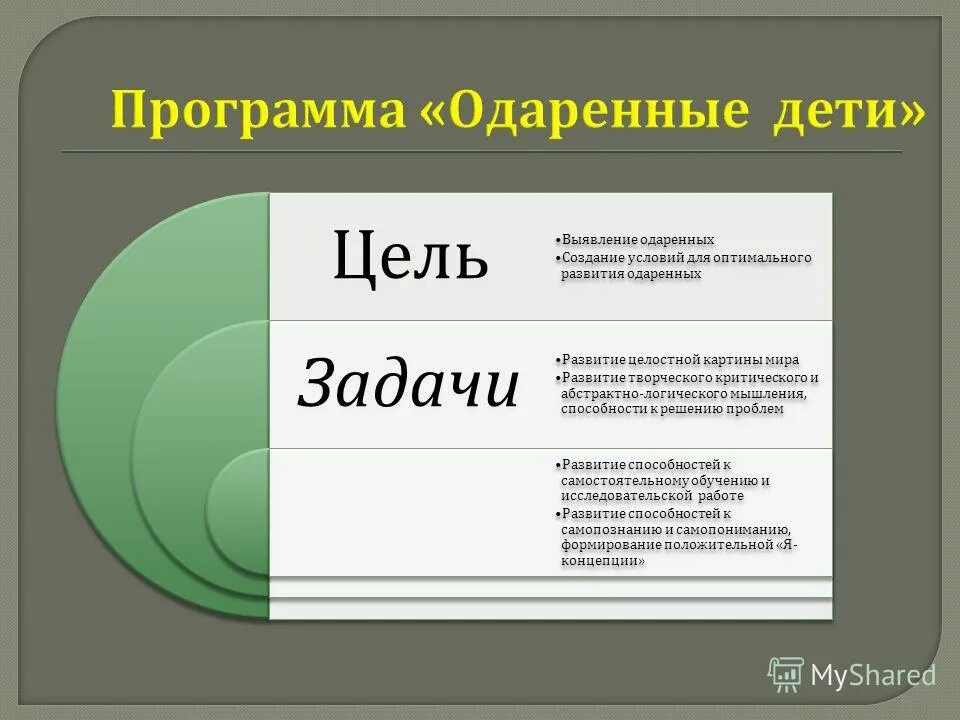 Программа «Одаренные дети»

Цель

•Выявление одаренных
•Создание условий для оптимального развития одаренных

Задачи

•Развитие целостной картины мира
•Развитие творческого критического и абстрактно-логического мышления, способности к решению проблем

•Развитие способностей к самостоятельному обучению и исследовательской работе
•Развитие способностей к самопознанию и самопониманию, формирование положительной «Я-концепции»

MyShared